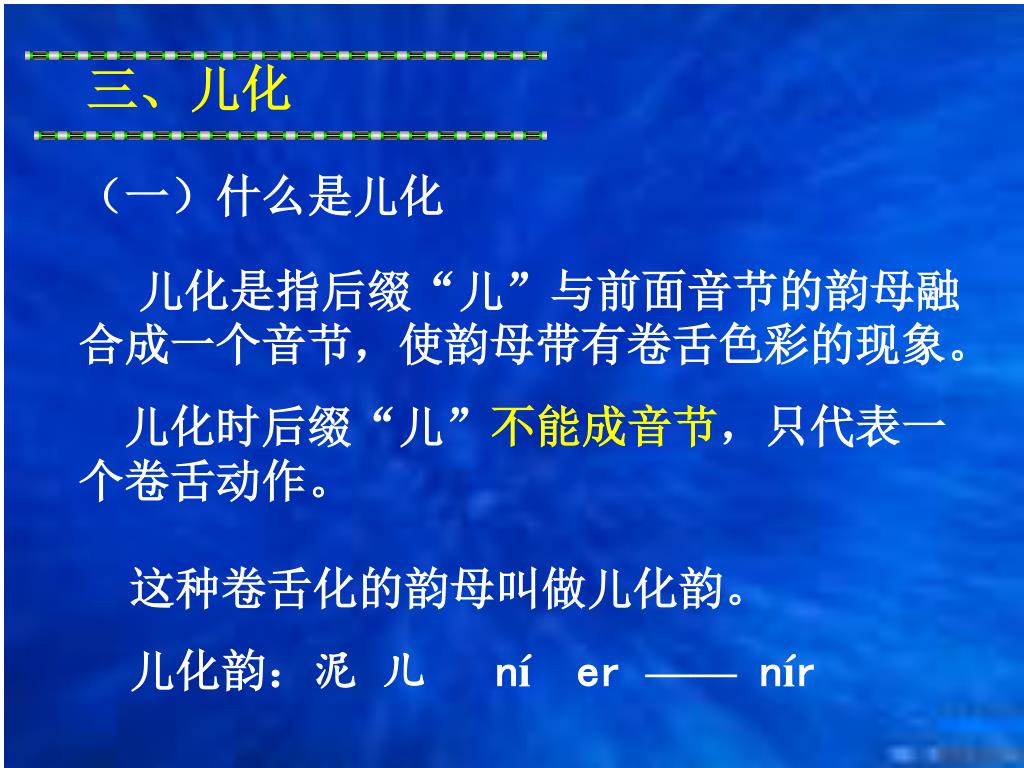 三、儿化

（一）什么是儿化

儿化是指后缀“儿”与前面音节的韵母融合成一个音节，使韵母带有卷舌色彩的现象。

儿化时后缀“儿”不能成音节，只代表一个卷舌动作。

这种卷舌化的韵母叫做儿化韵。

儿化韵：泥 儿 ní er —— nír